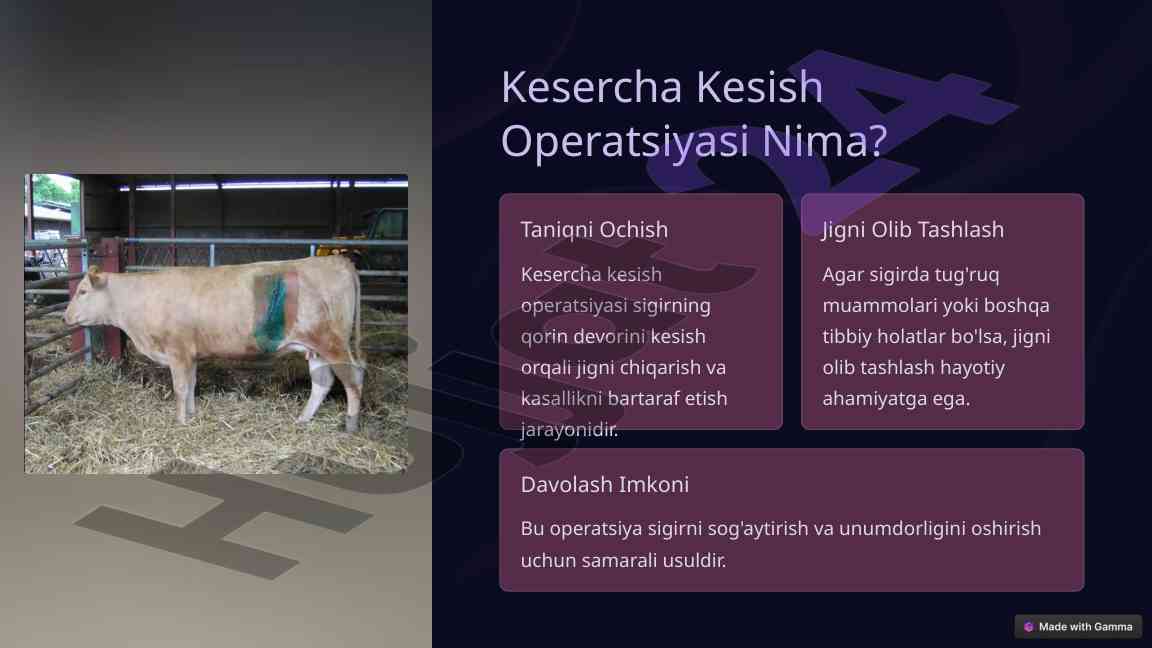 Kesercha Kesish Operatsiyasi Nima?

Taniqni Ochish

Kesercha kesish operatsiyasi sigirning qorin devorini kesish orqali jigni chiqarish va kasallikni bartaraf etish jarayonidir.

Jigni Olib Tashlash

Agar sigirda tug'ruq muammolari yoki boshqa tibbiy holatlar bo'lsa, jigni olib tashlash hayotiy ahamiyatga ega.

Davolash Imkoni

Bu operatsiya sigirni sog'aytirish va unumdorligini oshirish uchun samarali usuldir.

Made with Gamma